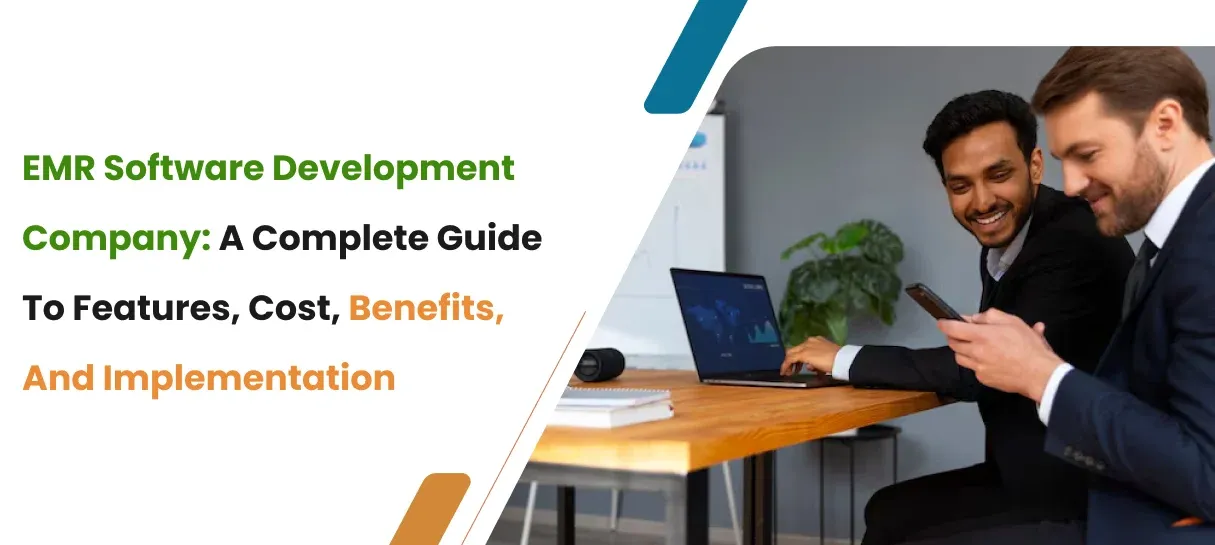 EMR Software Development Company: A Complete Guide To Features, Cost, Benefits, And Implementation